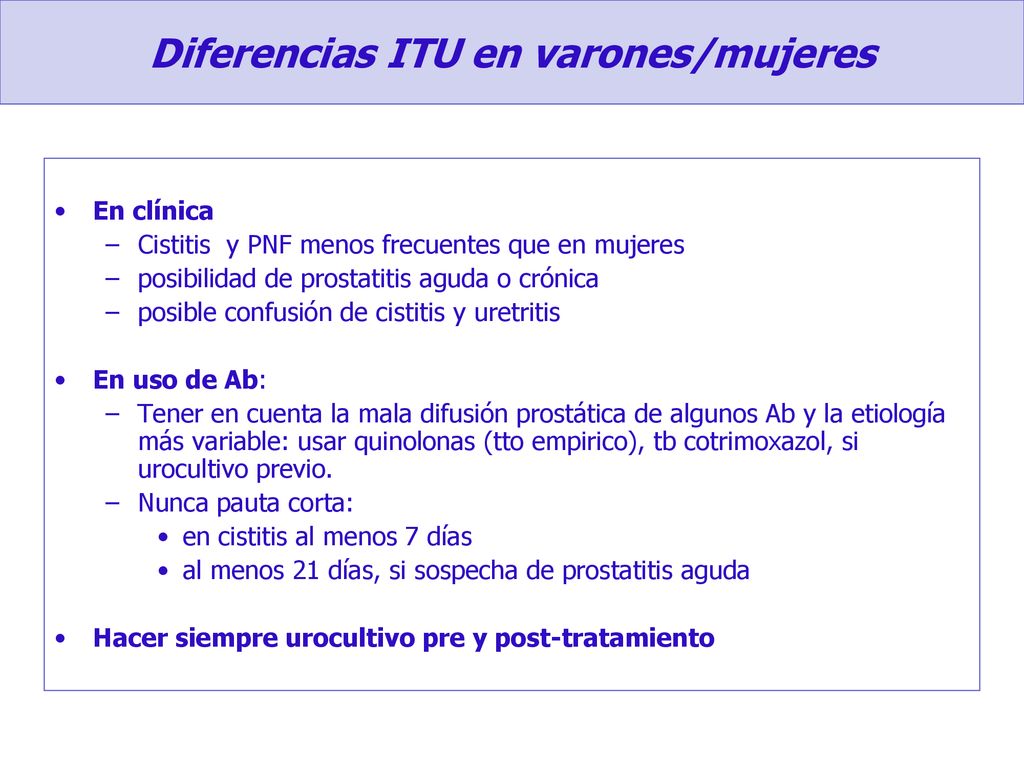 Diferencias ITU en varones/mujeres

• En clínica
– Cistitis y PNF menos frecuentes que en mujeres
– posibilidad de prostatitis aguda o crónica
– posible confusión de cistitis y uretritis

• En uso de Ab:
– Tener en cuenta la mala difusión prostática de algunos Ab y la etiología más variable: usar quinolonas (tto empirico), tb cotrimoxazol, si urocultivo previo.
– Nunca pauta corta:
• en cistitis al menos 7 días
• al menos 21 días, si sospecha de prostatitis aguda

• Hacer siempre urocultivo pre y post-tratamiento